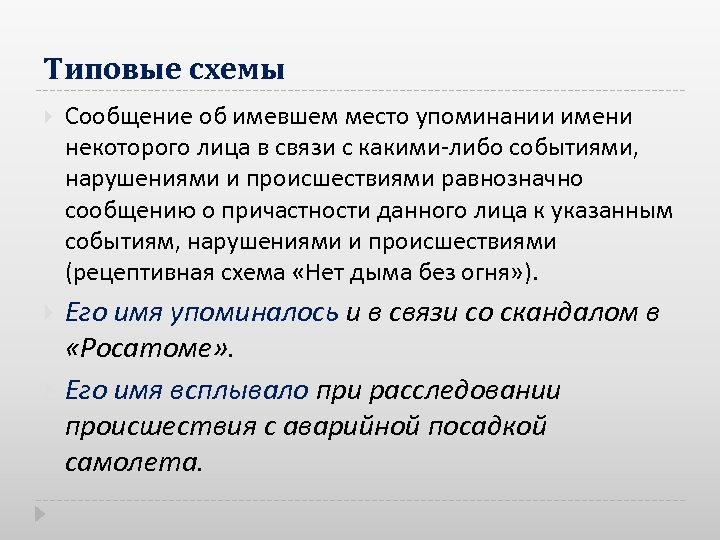 Типовые схемы

Сообщение об имевшем место упоминании имени некоторого лица в связи с какими-либо событиями, нарушениями и происшествиями равнозначно сообщению о причастности данного лица к указанным событиям, нарушениями и происшествиями (рецептивная схема «Нет дыма без огня»).

Его имя упоминалось и в связи со скандалом в «Росатоме».

Его имя всплывало при расследовании происшествия с аварийной посадкой самолета.